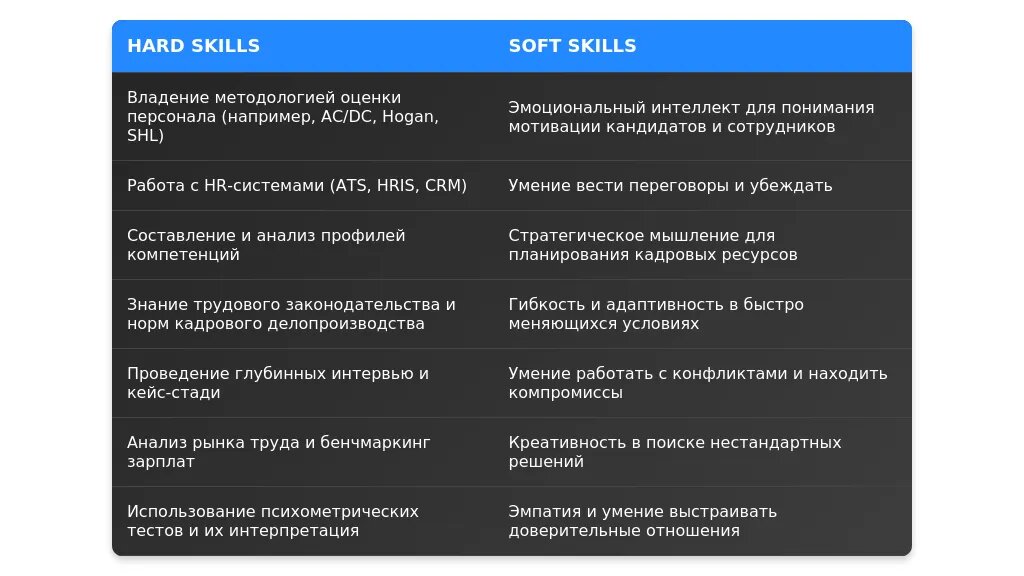 | HARD SKILLS | SOFT SKILLS |
|---|---|
| Владение методологией оценки персонала (например, AC/DC, Hogan, SHL) | Эмоциональный интеллект для понимания мотивации кандидатов и сотрудников |
| Работа с HR-системами (ATS, HRIS, CRM) | Умение вести переговоры и убеждать |
| Составление и анализ профилей компетенций | Стратегическое мышление для планирования кадровых ресурсов |
| Знание трудового законодательства и норм кадрового делопроизводства | Гибкость и адаптивность в быстро меняющихся условиях |
| Проведение глубинных интервью и кейс-стади | Умение работать с конфликтами и находить компромиссы |
| Анализ рынка труда и бенчмаркинг зарплат | Креативность в поиске нестандартных решений |
| Использование психометрических тестов и их интерпретация | Эмпатия и умение выстраивать доверительные отношения |